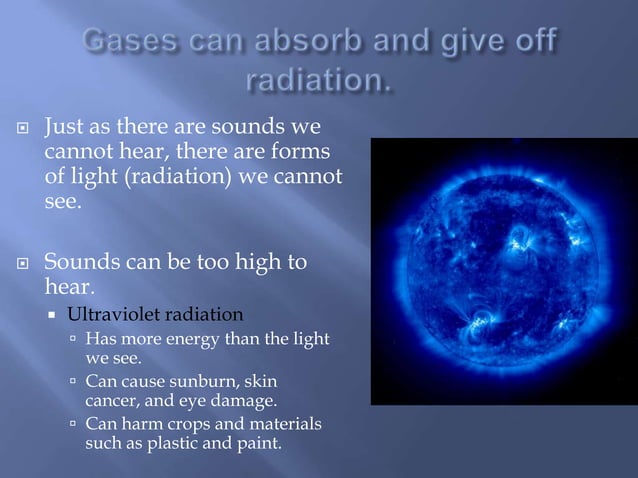 Gases can absorb and give off radiation.

Just as there are sounds we cannot hear, there are forms of light (radiation) we cannot see.

Sounds can be too high to hear.

Ultraviolet radiation

Has more energy than the light we see.

Can cause sunburn, skin cancer, and eye damage.

Can harm crops and materials such as plastic and paint.